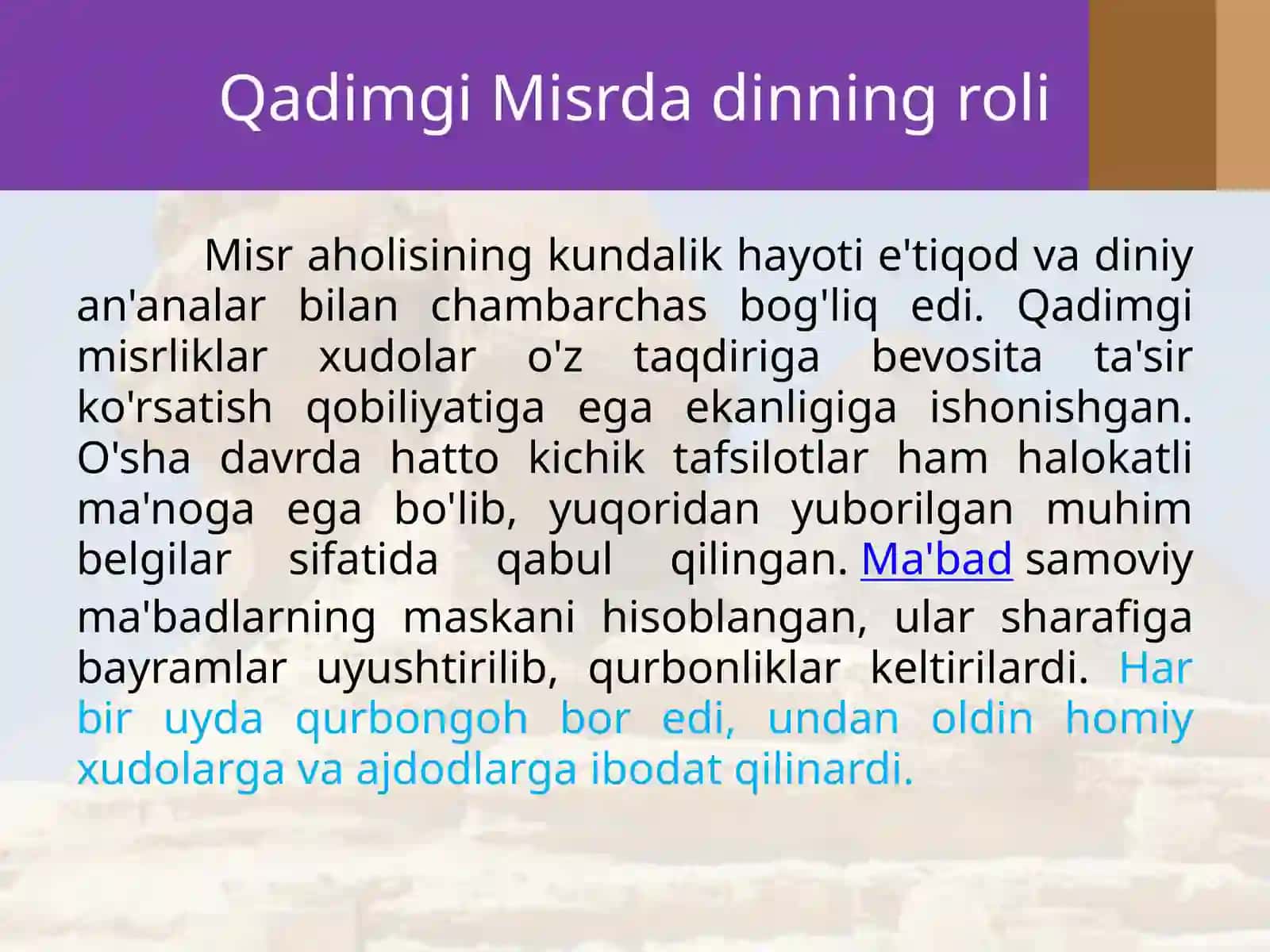 Qadimgi Misrda dinning roli

Misr aholisining kundalik hayoti e'tiqod va diniy an'analar bilan chambarchas bog'liq edi. Qadimgi misrliklar xudolar o'z taqdiriga bevosita ta'sir ko'rsatish qobiliyatiga ega ekanligiga ishonishgan. O'sha davrda hatto kichik tafsilotlar ham halokatli ma'noga ega bo'lib, yuqoridan yuborilgan muhim belgilar sifatida qabul qilingan. Ma'bad samoviy ma'badlarning maskani hisoblangan, ular sharafiga bayramlar uyushtirilib, qurbonliklar keltirilardi. Har bir uyda qurbongoh bor edi, undan oldin homiy xudolarga va ajdodlarga ibodat qilinardi.